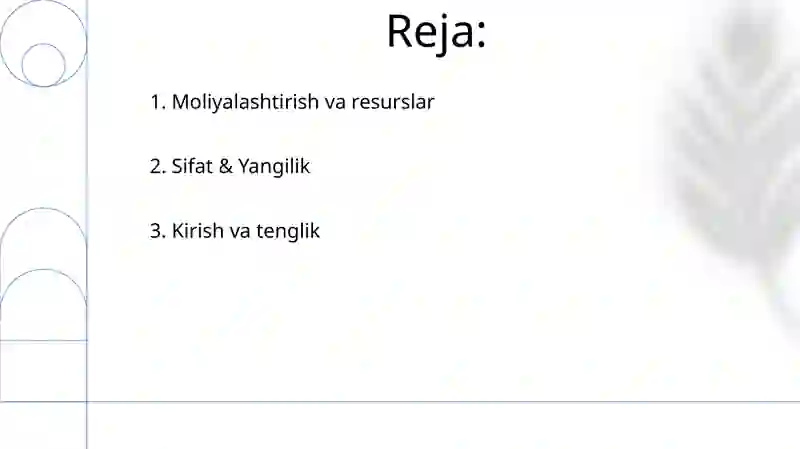 Reja:

1. Moliyalashtirish va resurslar

2. Sifat & Yangilik

3. Kirish va tenglik